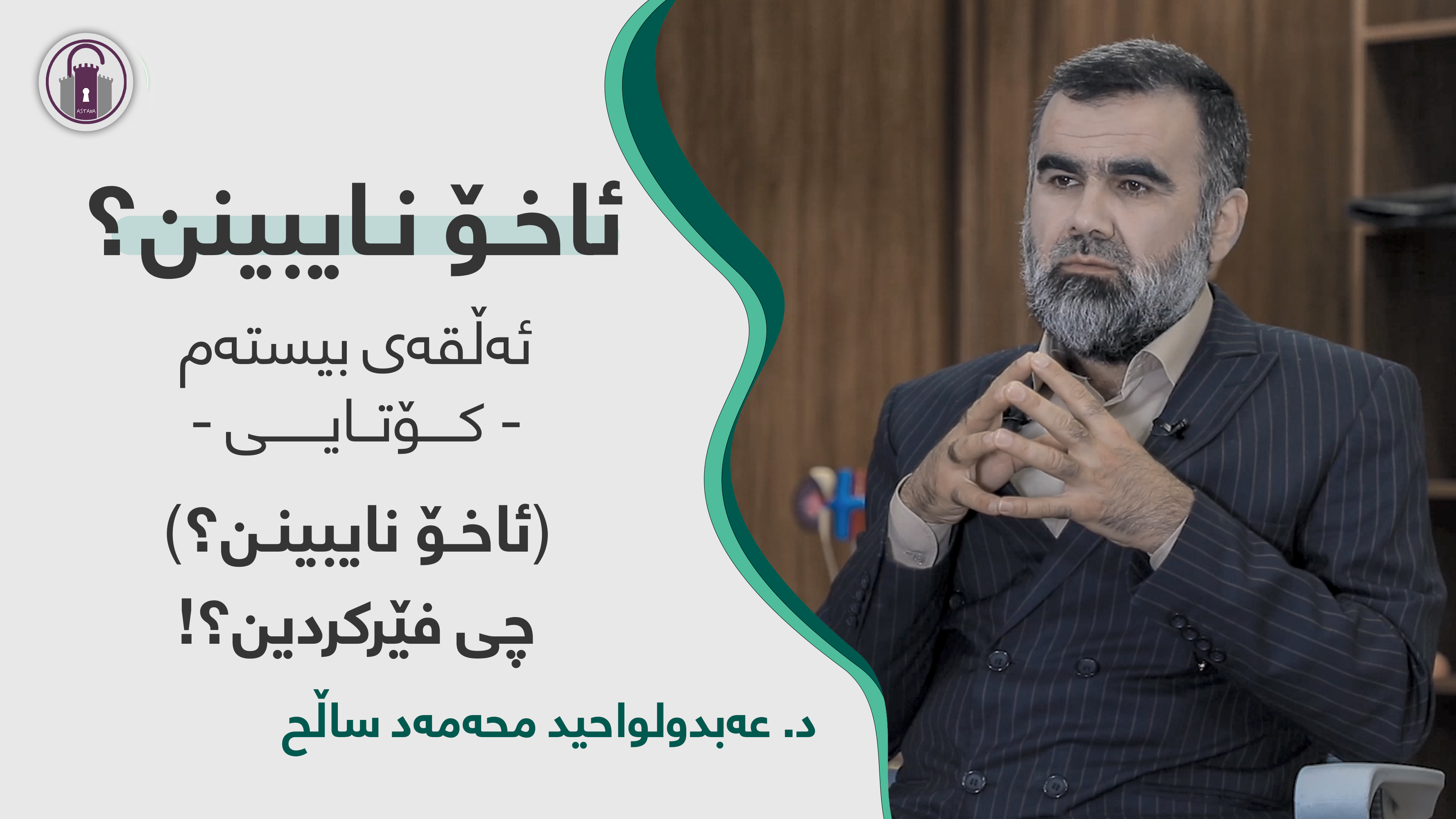 ASTANA

ئاخۆ نابینن؟

ئەڵقەی بیستەم
- کۆتایی -

(ئاخۆ نابینن؟)
چی فێرکردین؟!

د. عەبدولواحید محەمەد ساڵح